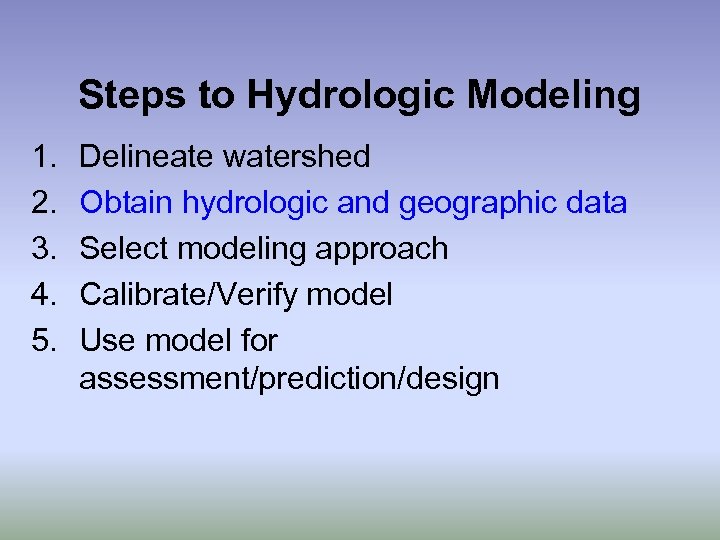 Steps to Hydrologic Modeling

1. Delineate watershed
2. Obtain hydrologic and geographic data
3. Select modeling approach
4. Calibrate/Verify model
5. Use model for assessment/prediction/design